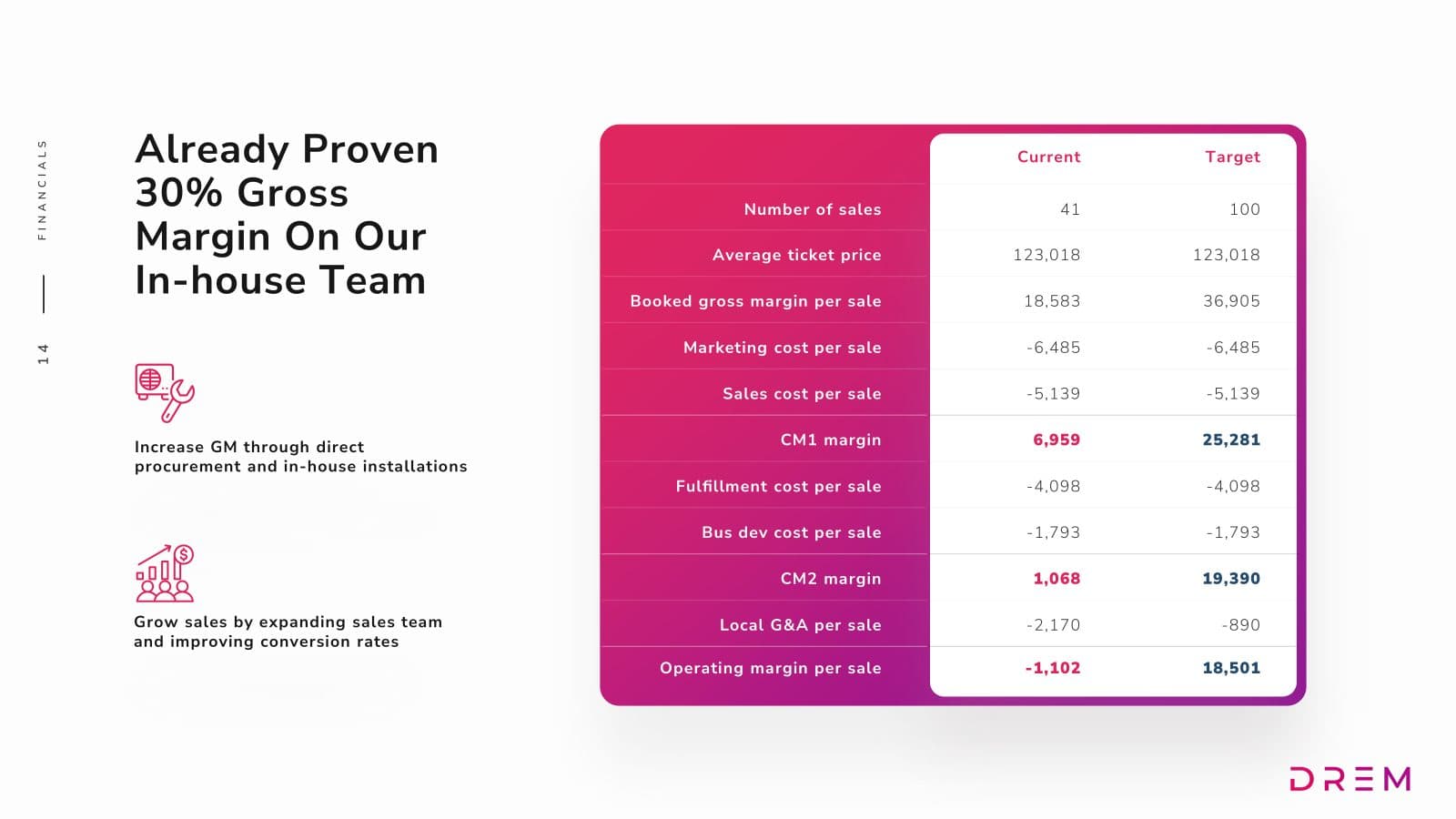 FINANCIALS

14

Already Proven 30% Gross Margin On Our In-house Team

Increase GM through direct procurement and in-house installations

Grow sales by expanding sales team and improving conversion rates

| | Current | Target |
|---|---|---|
| Number of sales | 41 | 100 |
| Average ticket price | 123,018 | 123,018 |
| Booked gross margin per sale | 18,583 | 36,905 |
| Marketing cost per sale | -6,485 | -6,485 |
| Sales cost per sale | -5,139 | -5,139 |
| CM1 margin | 6,959 | 25,281 |
| Fulfillment cost per sale | -4,098 | -4,098 |
| Bus dev cost per sale | -1,793 | -1,793 |
| CM2 margin | 1,068 | 19,390 |
| Local G&A per sale | -2,170 | -890 |
| Operating margin per sale | -1,102 | 18,501 |

DREM